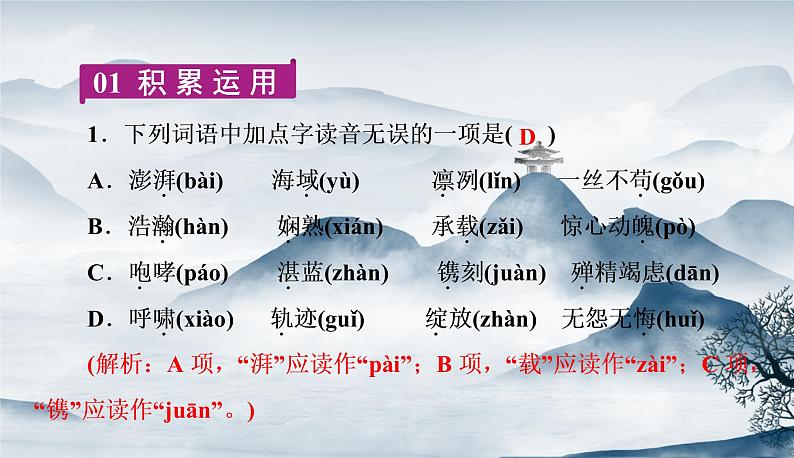 01 积累运用

1．下列词语中加点字读音无误的一项是( D )

A．澎湃(bài)　海域(yù)　凛冽(lǐn)　一丝不苟(gǒu)

B．浩瀚(hàn)　娴熟(xián)　承载(zǎi)　惊心动魄(pò)

C．咆哮(páo)　湛蓝(zhàn)　镌刻(juàn)　殚精竭虑(dān)

D．呼啸(xiào)　轨迹(guǐ)　绽放(zhàn)　无怨无悔(huǐ)

(解析：A 项，“湃”应读作“pài”；B 项，“载”应读作“zài”；C 项，“镌”应读作“juān”。)